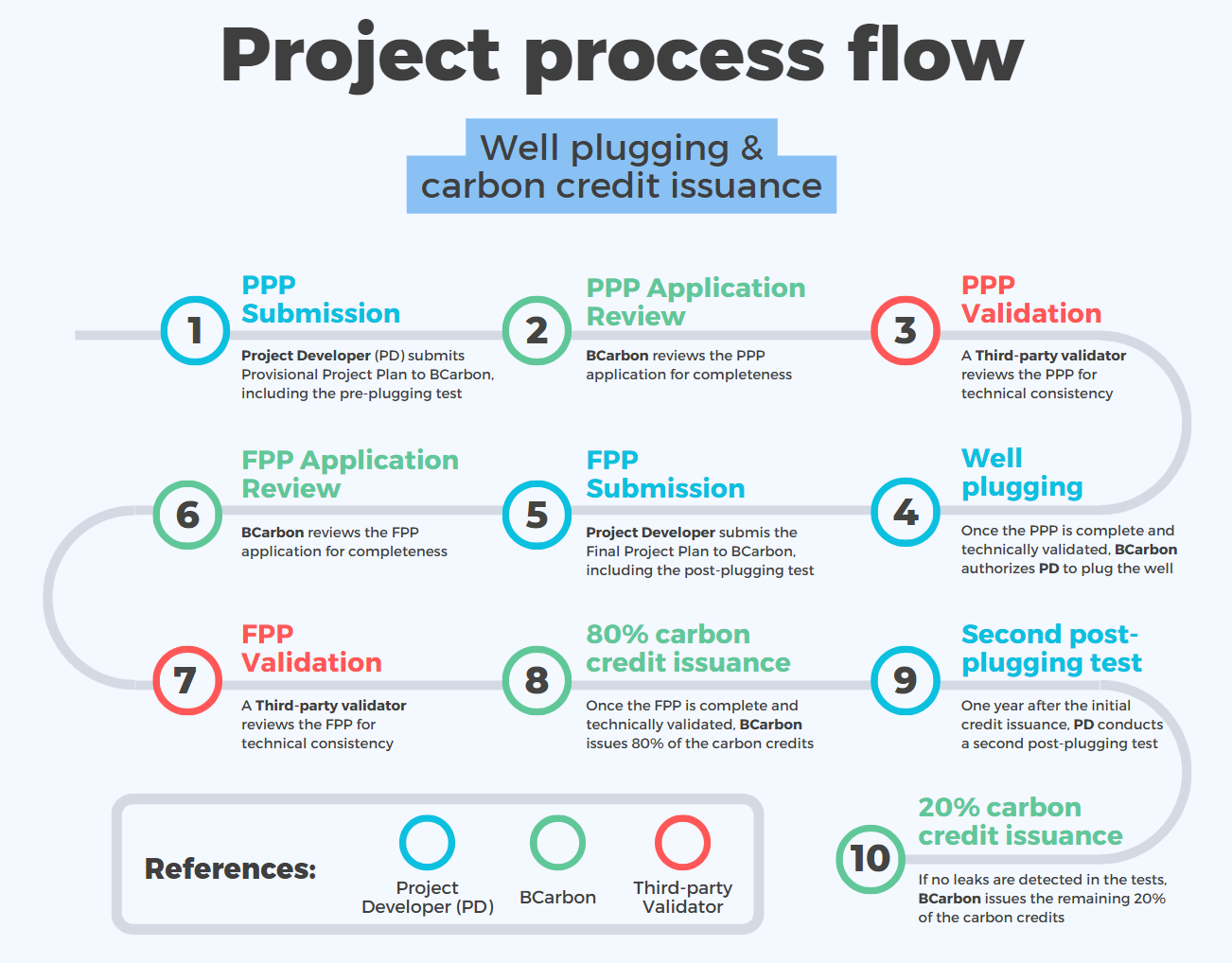 Project process flow

Well plugging & carbon credit issuance

1
PPP Submission
Project Developer (PD) submits Provisional Project Plan to BCarbon, including the pre-plugging test

2
PPP Application Review
BCarbon reviews the PPP application for completeness

3
PPP Validation
A Third-party validator reviews the PPP for technical consistency

4
Well plugging
Once the PPP is complete and technically validated, BCarbon authorizes PD to plug the well

5
FPP Submission
Project Developer submis the Final Project Plan to BCarbon, including the post-plugging test

6
FPP Application Review
BCarbon reviews the FPP application for completeness

7
FPP Validation
A Third-party validator reviews the FPP for technical consistency

8
80% carbon credit issuance
Once the FPP is complete and technically validated, BCarbon issues 80% of the carbon credits

9
Second post-plugging test
One year after the initial credit issuance, PD conducts a second post-plugging test

10
20% carbon credit issuance
If no leaks are detected in the tests, BCarbon issues the remaining 20% of the carbon credits

References:
Project Developer (PD)
BCarbon
Third-party Validator